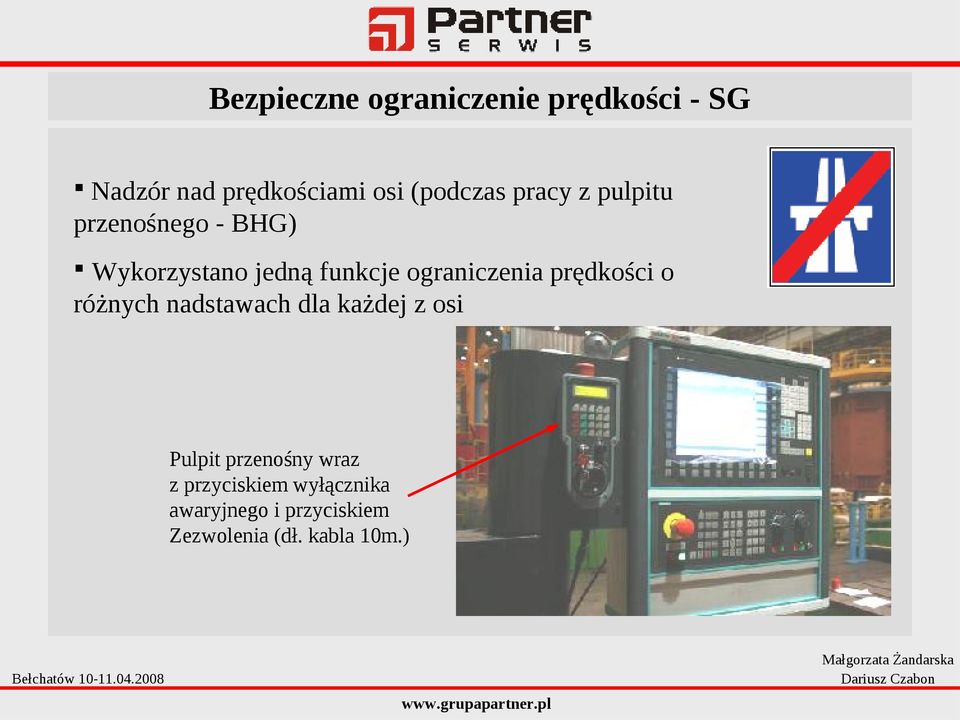 Partner
SERWIS

Bezpieczne ograniczenie prędkości - SG

▪ Nadzór nad prędkościami osi (podczas pracy z pulpitu przenośnego - BHG)

▪ Wykorzystano jedną funkcje ograniczenia prędkości o różnych nadstawach dla każdej z osi

Pulpit przenośny wraz z przyciskiem wyłącznika awaryjnego i przyciskiem Zezwolenia (dł. kabla 10m.)

Bełchatów 10-11.04.2008

Małgorzata Żandarska
Dariusz Czabon

www.grupapartner.pl